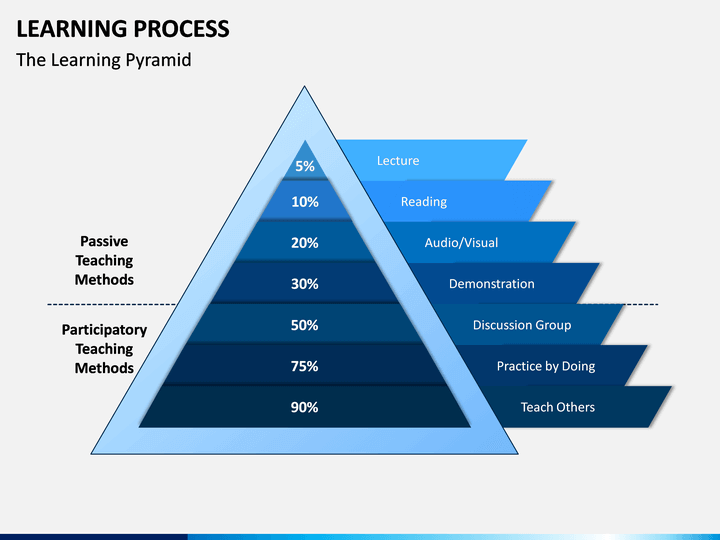 LEARNING PROCESS
The Learning Pyramid

Passive Teaching Methods

Participatory Teaching Methods

5% Lecture
10% Reading
20% Audio/Visual
30% Demonstration
50% Discussion Group
75% Practice by Doing
90% Teach Others